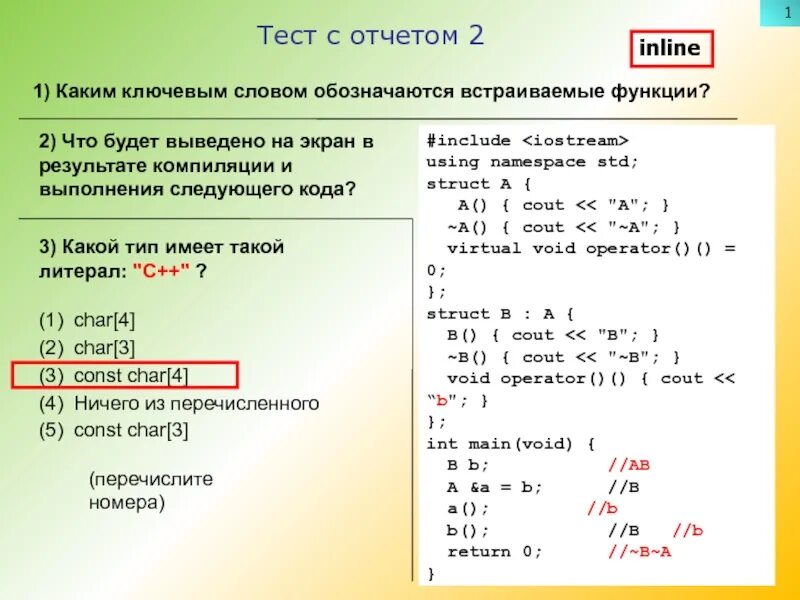 1

Тест с отчетом 2

inline

1) Каким ключевым словом обозначаются встраиваемые функции?

2) Что будет выведено на экран в результате компиляции и выполнения следующего кода?

3) Какой тип имеет такой литерал: "C++" ?

(1) char[4]
(2) char[3]
(3) const char[4]
(4) Ничего из перечисленного
(5) const char[3]

(перечислите номера)

#include <iostream>
using namespace std;
struct A {
  A() { cout << "A"; }
  ~A() { cout << "~A"; }
  virtual void operator()() = 0;
};
struct B : A {
  B() { cout << "B"; }
  ~B() { cout << "~B"; }
  void operator()() { cout << “b"; }
};
int main(void) {
  B b;  //AB
  A &a = b;  //B
  a();  //b
  b();  //B  //b
  return 0;  //~B~A
}